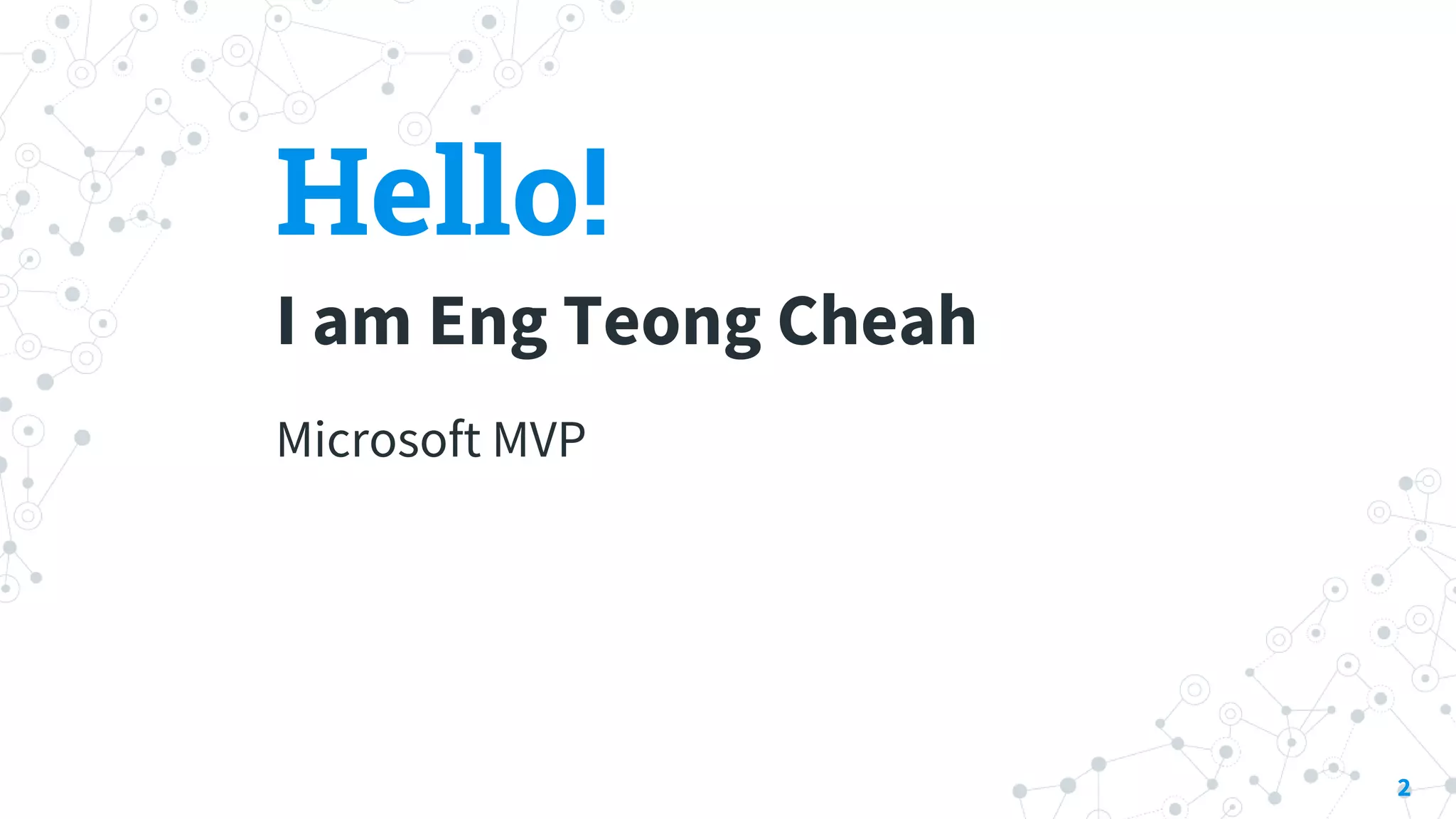 Hello!

I am Eng Teong Cheah

Microsoft MVP

2